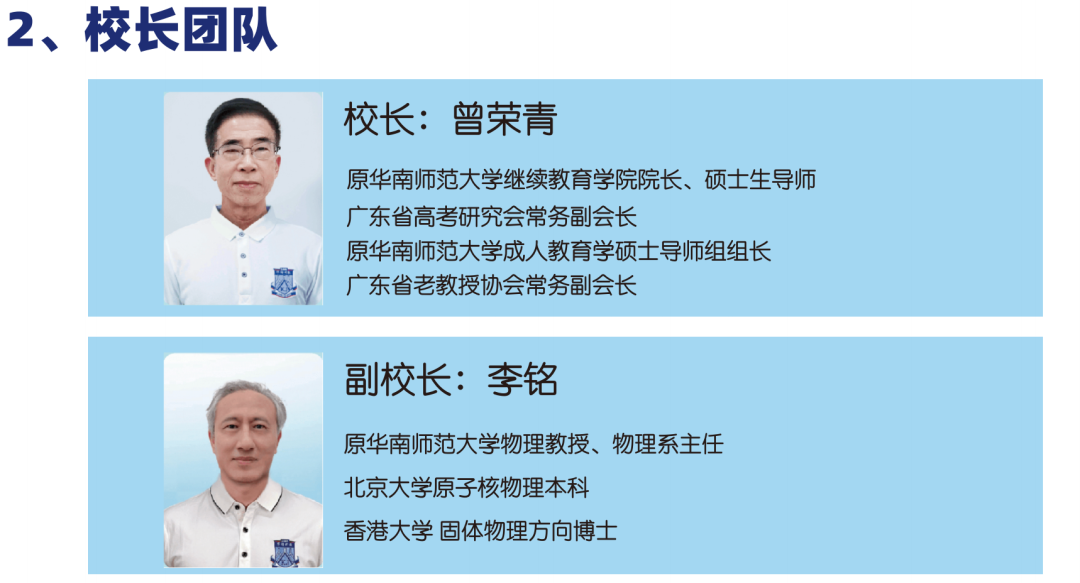 2、校长团队

校长：曾荣青

原华南师范大学继续教育学院院长、硕士生导师
广东省高考研究会常务副会长
原华南师范大学成人教育学硕士导师组组长
广东省老教授协会常务副会长

副校长：李铭

原华南师范大学物理教授、物理系主任
北京大学原子核物理本科
香港大学 固体物理方向博士